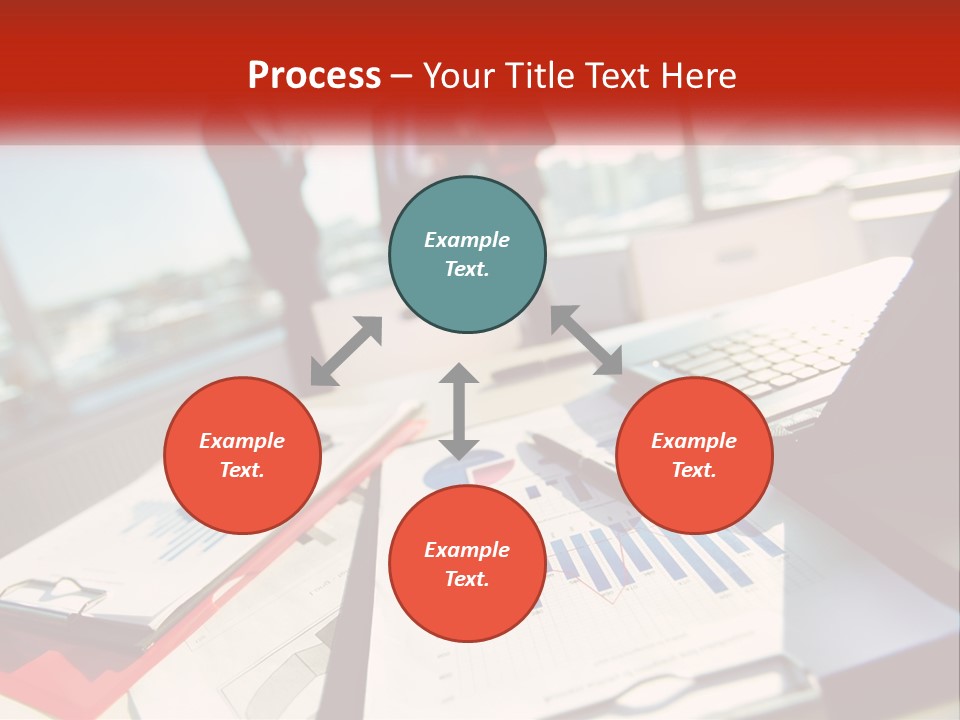 Process – Your Title Text Here

Example Text.

Example Text.

Example Text.

Example Text.